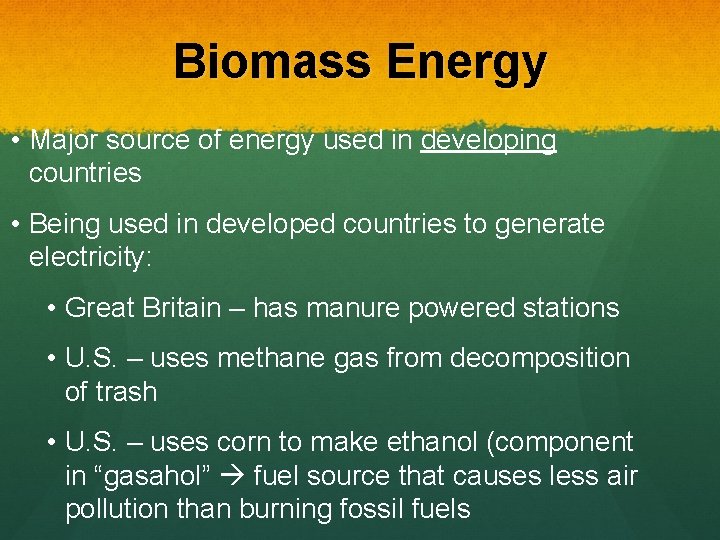 Biomass Energy

• Major source of energy used in developing countries

• Being used in developed countries to generate electricity:

• Great Britain – has manure powered stations

• U.S. – uses methane gas from decomposition of trash

• U.S. – uses corn to make ethanol (component in “gasahol” → fuel source that causes less air pollution than burning fossil fuels